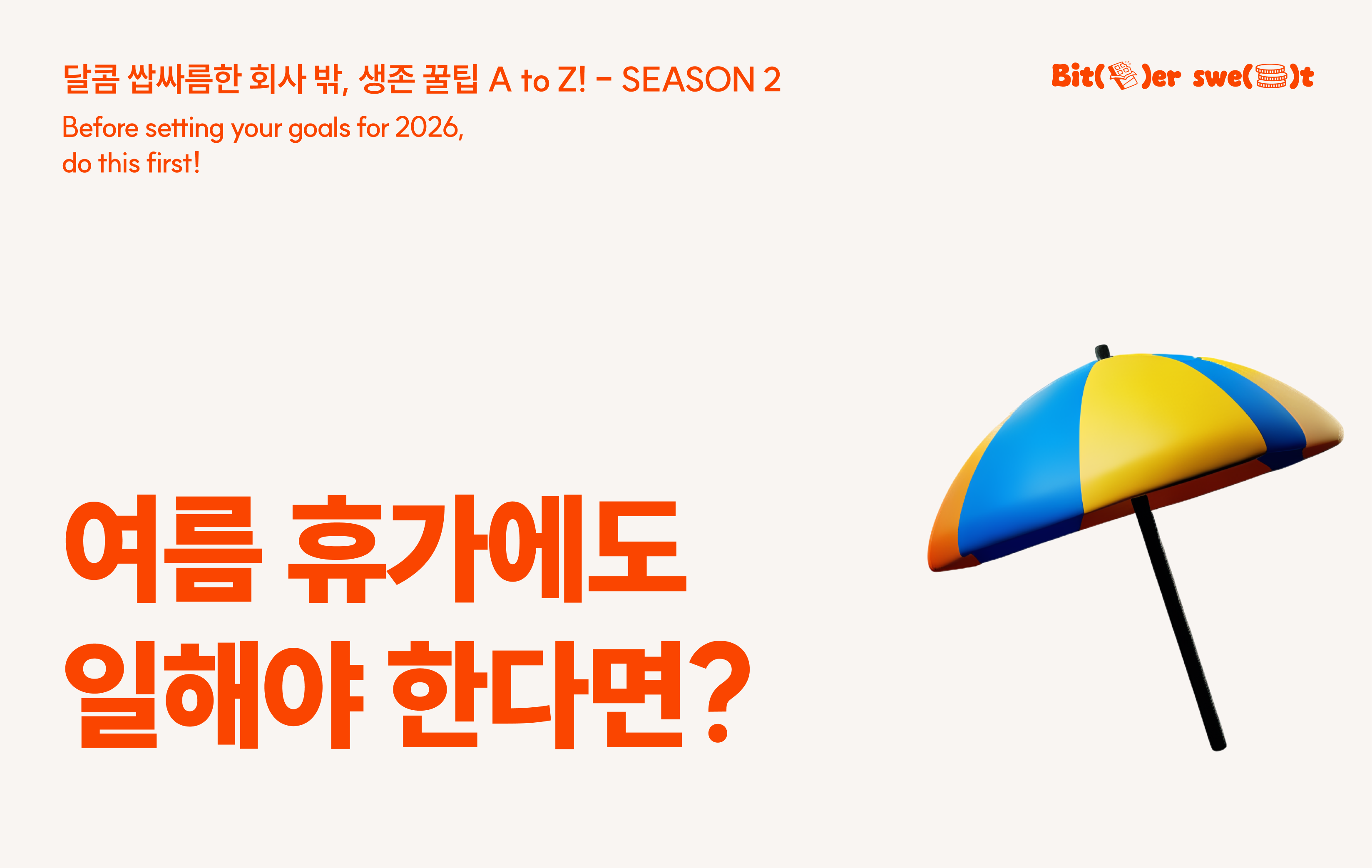 달콤 쌉싸름한 회사 밖, 생존 꿀팁 A to Z! - SEASON 2

Bit( )er swe( )t

Before setting your goals for 2026, do this first!

여름 휴가에도
일해야 한다면?